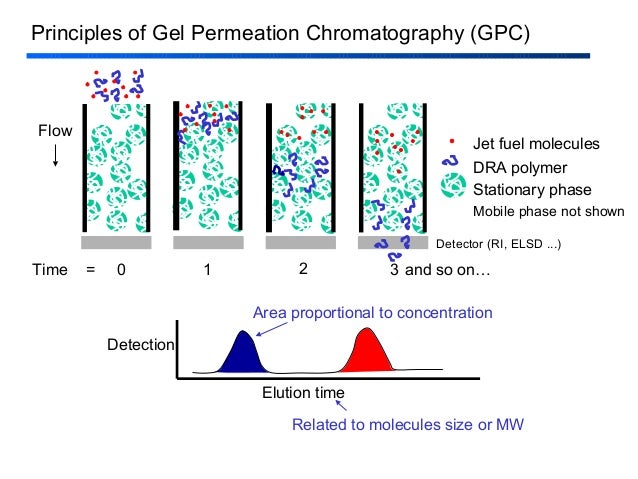 Principles of Gel Permeation Chromatography (GPC)

Flow

Jet fuel molecules
DRA polymer
Stationary phase
Mobile phase not shown

Detector (RI, ELSD ...)

Time = 0 1 2 3 and so on…

Area proportional to concentration

Detection

Elution time

Related to molecules size or MW